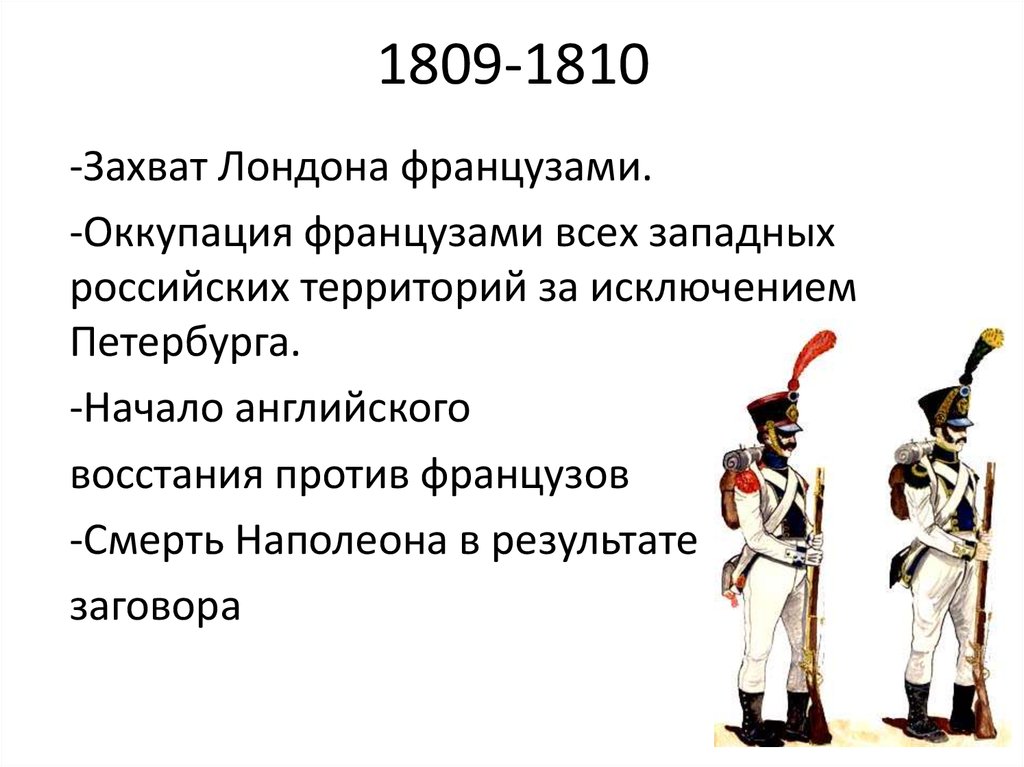 1809-1810

-Захват Лондона французами.

-Оккупация французами всех западных российских территорий за исключением Петербурга.

-Начало английского

восстания против французов

-Смерть Наполеона в результате

заговора